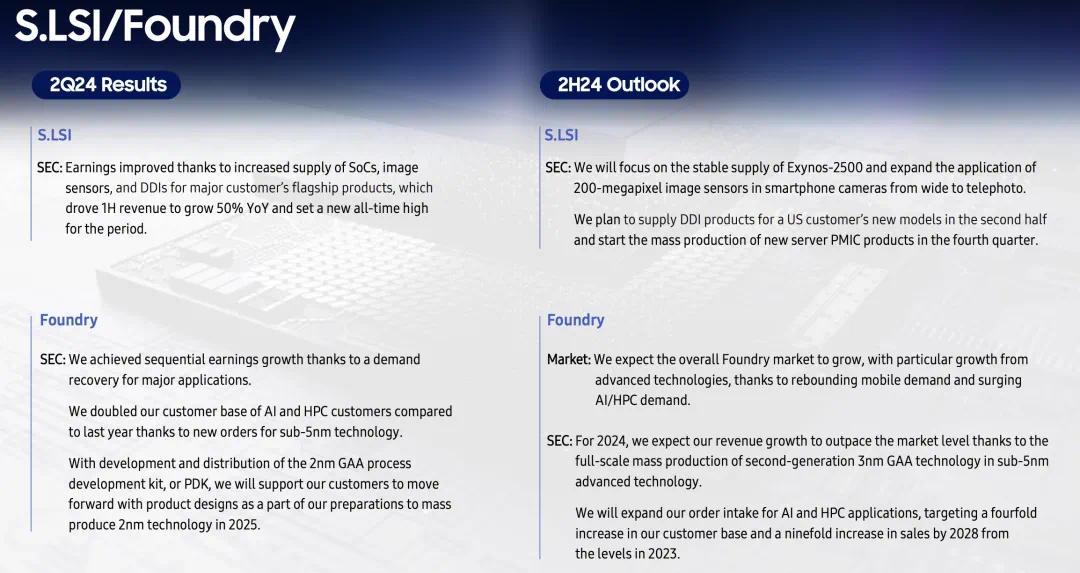 S.LSI/Foundry

2Q24 Results

S.LSI

SEC: Earnings improved thanks to increased supply of SoCs, image sensors, and DDIs for major customer's flagship products, which drove 1H revenue to grow 50% YoY and set a new all-time high for the period.

Foundry

SEC: We achieved sequential earnings growth thanks to a demand recovery for major applications.

We doubled our customer base of AI and HPC customers compared to last year thanks to new orders for sub-5nm technology.

With development and distribution of the 2nm GAA process development kit, or PDK, we will support our customers to move forward with product designs as a part of our preparations to mass produce 2nm technology in 2025.

2H24 Outlook

S.LSI

SEC: We will focus on the stable supply of Exynos-2500 and expand the application of 200-megapixel image sensors in smartphone cameras from wide to telephoto.

We plan to supply DDI products for a US customer's new models in the second half and start the mass production of new server PMIC products in the fourth quarter.

Foundry

Market: We expect the overall Foundry market to grow, with particular growth from advanced technologies, thanks to rebounding mobile demand and surging AI/HPC demand.

SEC: For 2024, we expect our revenue growth to outpace the market level thanks to the full-scale mass production of second-generation 3nm GAA technology in sub-5nm advanced technology.

We will expand our order intake for AI and HPC applications, targeting a fourfold increase in our customer base and a ninefold increase in sales by 2028 from the levels in 2023.